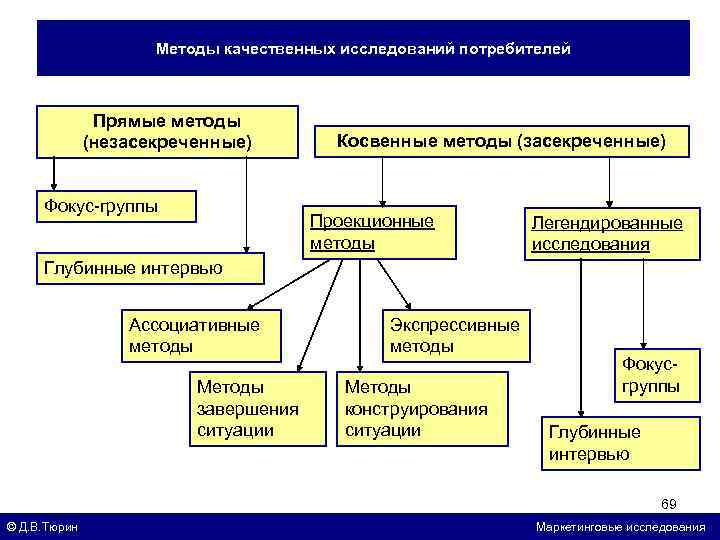 Методы качественных исследований потребителей

Прямые методы (незасекреченные)

Косвенные методы (засекреченные)

Фокус-группы

Глубинные интервью

Проекционные методы

Легендированные исследования

Ассоциативные методы

Экспрессивные методы

Методы завершения ситуации

Методы конструирования ситуации

Фокус-группы

Глубинные интервью

69

© Д.В.Тюрин

Маркетинговые исследования